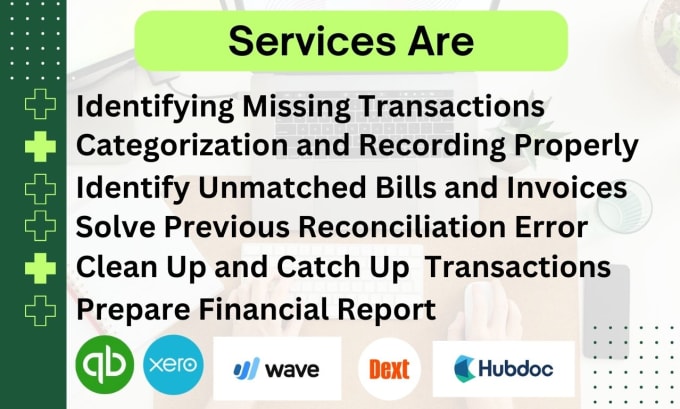 Services Are

Identifying Missing Transactions
Categorization and Recording Properly
Identify Unmatched Bills and Invoices
Solve Previous Reconciliation Error
Clean Up and Catch Up Transactions
Prepare Financial Report

qb xero wave Dext Hubdoc